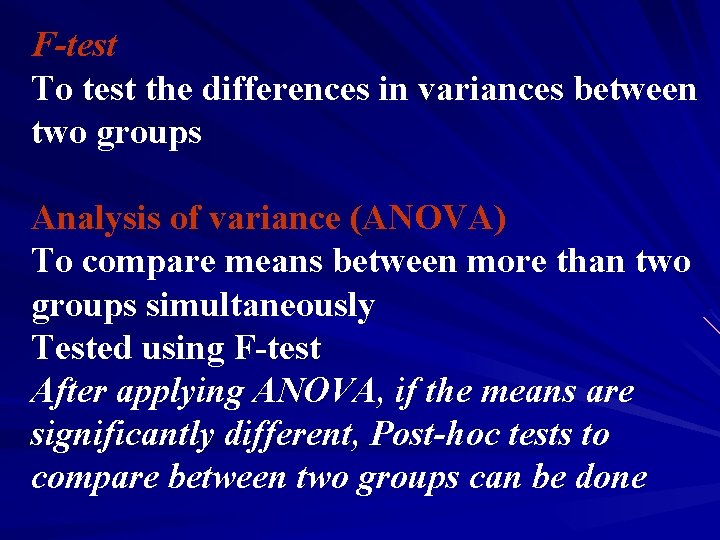 F-test
To test the differences in variances between two groups

Analysis of variance (ANOVA)
To compare means between more than two groups simultaneously
Tested using F-test
After applying ANOVA, if the means are significantly different, Post-hoc tests to compare between two groups can be done